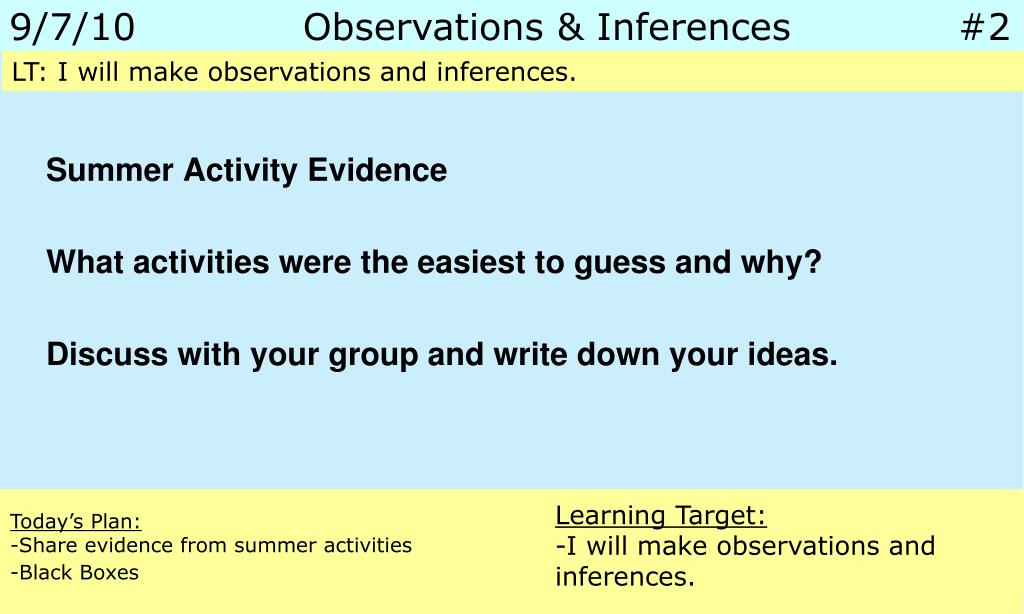 9/7/10 Observations & Inferences #2

LT: I will make observations and inferences.

Summer Activity Evidence

What activities were the easiest to guess and why?

Discuss with your group and write down your ideas.

Today’s Plan:
-Share evidence from summer activities
-Black Boxes

Learning Target:
-I will make observations and inferences.